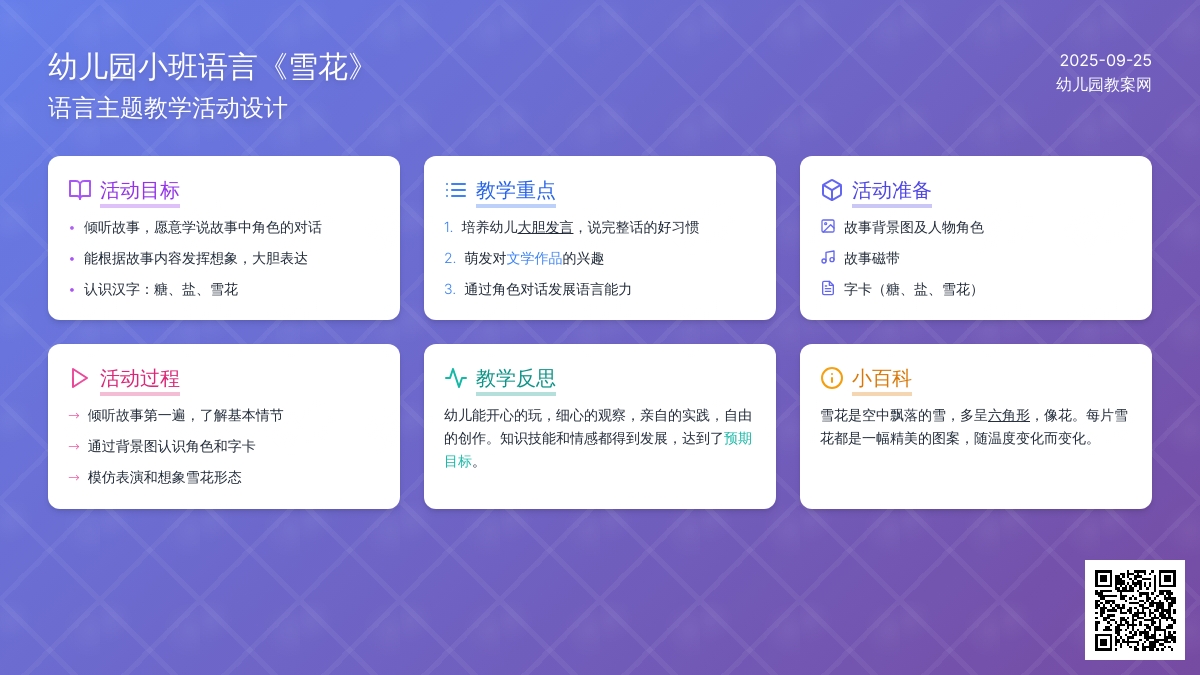 幼儿园小班语言《雪花》
语言主题教学活动设计

2025-09-25
幼儿园教案网

活动目标
• 倾听故事，愿意学说故事中角色的对话
• 能根据故事内容发挥想象，大胆表达
• 认识汉字：糖、盐、雪花

教学重点
1. 培养幼儿大胆发言，说完整话的好习惯
2. 萌发对文学作品的兴趣
3. 通过角色对话发展语言能力

活动准备
故事背景图及人物角色
故事磁带
字卡（糖、盐、雪花）

活动过程
→ 倾听故事第一遍，了解基本情节
→ 通过背景图认识角色和字卡
→ 模仿表演和想象雪花形态

教学反思
幼儿能开心的玩，细心的观察，亲自的实践，自由的创作。知识技能和情感都得到发展，达到了预期目标。

小百科
雪花是空中飘落的雪，多呈六角形，像花。每片雪花都是一幅精美的图案，随温度变化而变化。